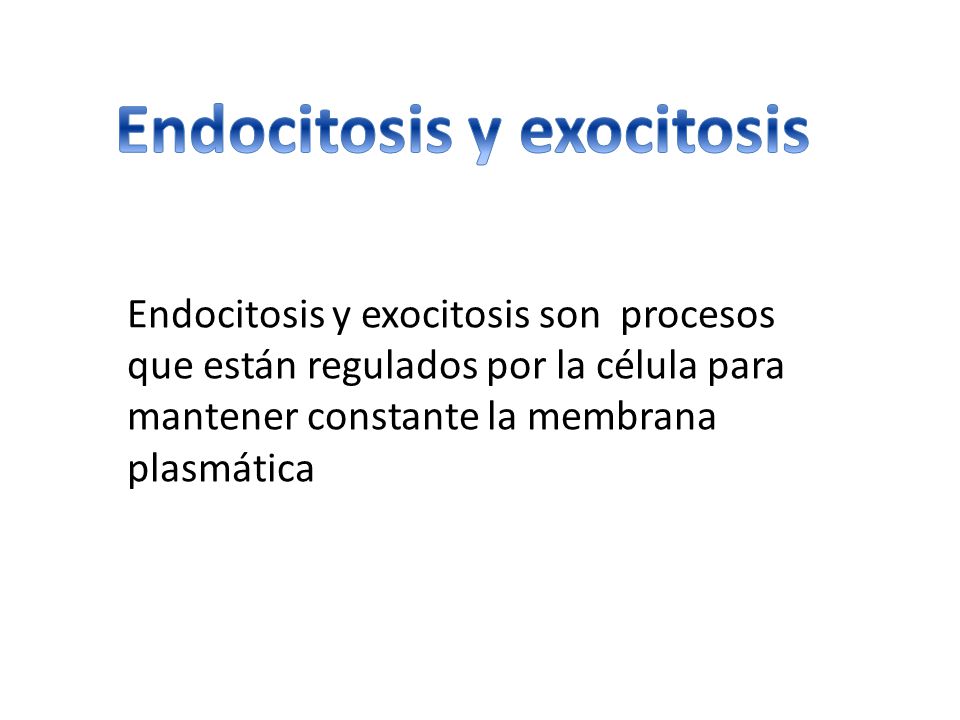 Endocitosis y exocitosis

Endocitosis y exocitosis son procesos que están regulados por la célula para mantener constante la membrana plasmática